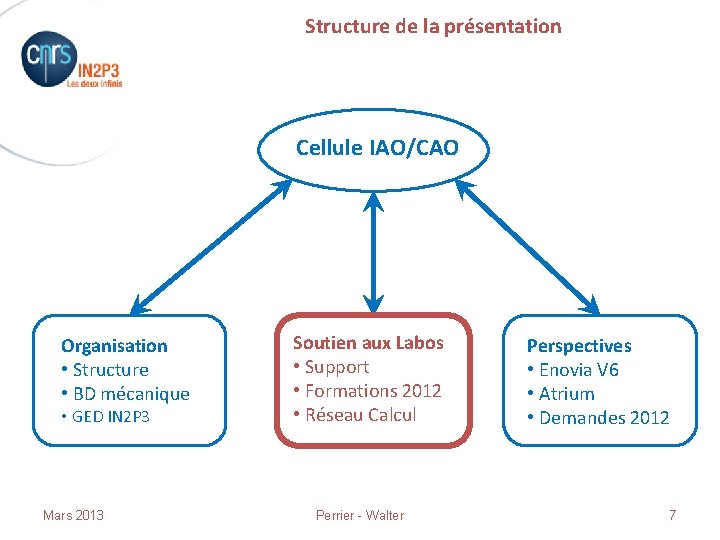 cnrs
IN2P3
Les deux infinis

Structure de la présentation

Cellule IAO/CAO

Organisation
• Structure
• BD mécanique
• GED IN2P3

Soutien aux Labos
• Support
• Formations 2012
• Réseau Calcul

Perspectives
• Enovia V6
• Atrium
• Demandes 2012

Mars 2013

Perrier - Walter

7